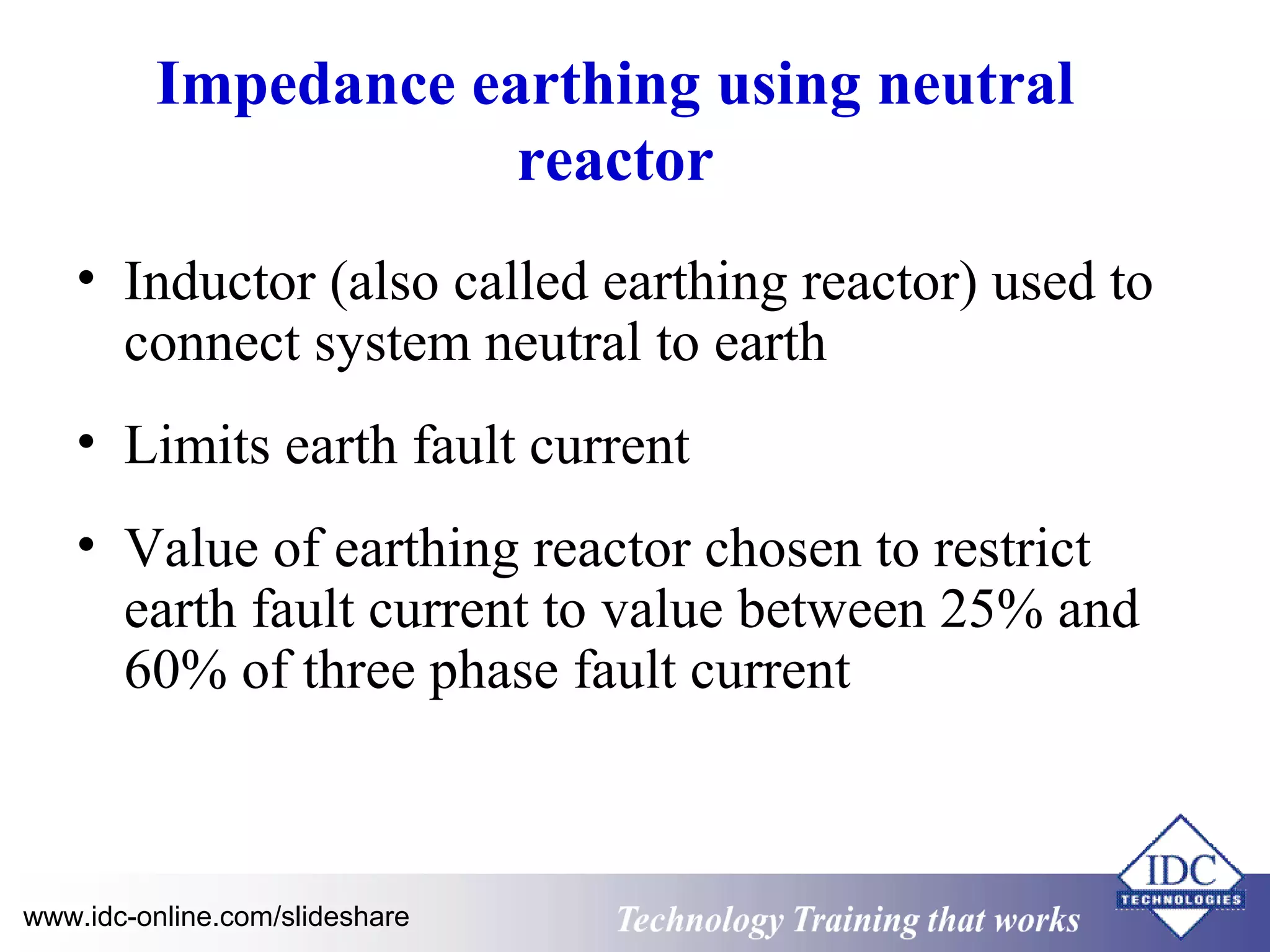 Impedance earthing using neutral reactor

• Inductor (also called earthing reactor) used to connect system neutral to earth

• Limits earth fault current

• Value of earthing reactor chosen to restrict earth fault current to value between 25% and 60% of three phase fault current

www.idc-online.com/slideshare

Technology Training that works

IDC
TECHNOLOGIES